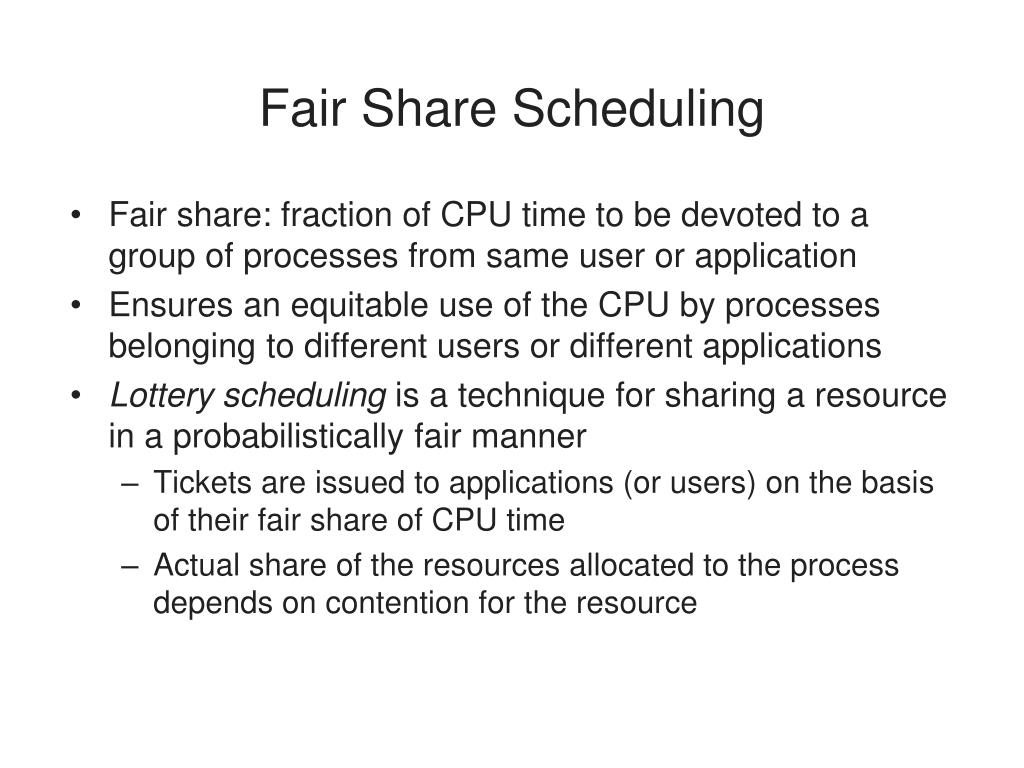 Fair Share Scheduling

• Fair share: fraction of CPU time to be devoted to a group of processes from same user or application
• Ensures an equitable use of the CPU by processes belonging to different users or different applications
• Lottery scheduling is a technique for sharing a resource in a probabilistically fair manner
– Tickets are issued to applications (or users) on the basis of their fair share of CPU time
– Actual share of the resources allocated to the process depends on contention for the resource